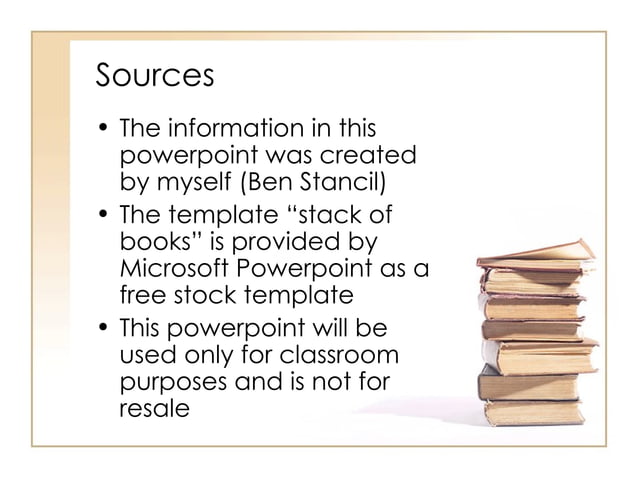 Sources

• The information in this powerpoint was created by myself (Ben Stancil)
• The template “stack of books” is provided by Microsoft Powerpoint as a free stock template
• This powerpoint will be used only for classroom purposes and is not for resale